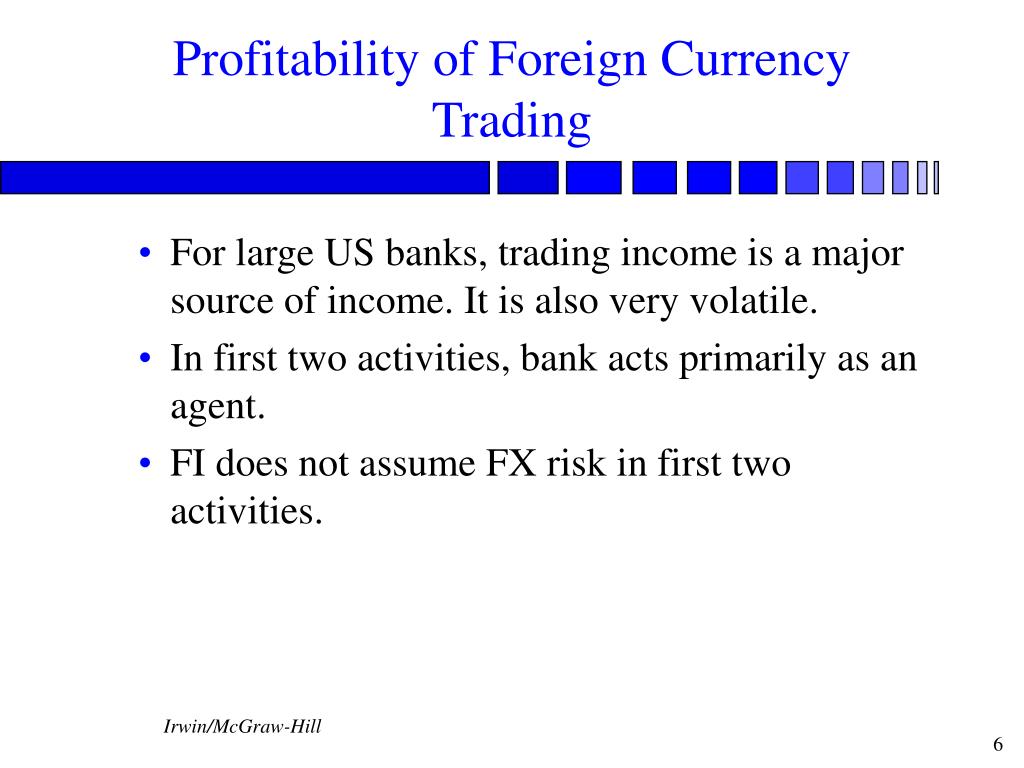 Profitability of Foreign Currency Trading

• For large US banks, trading income is a major source of income. It is also very volatile.
• In first two activities, bank acts primarily as an agent.
• FI does not assume FX risk in first two activities.

Irwin/McGraw-Hill

6